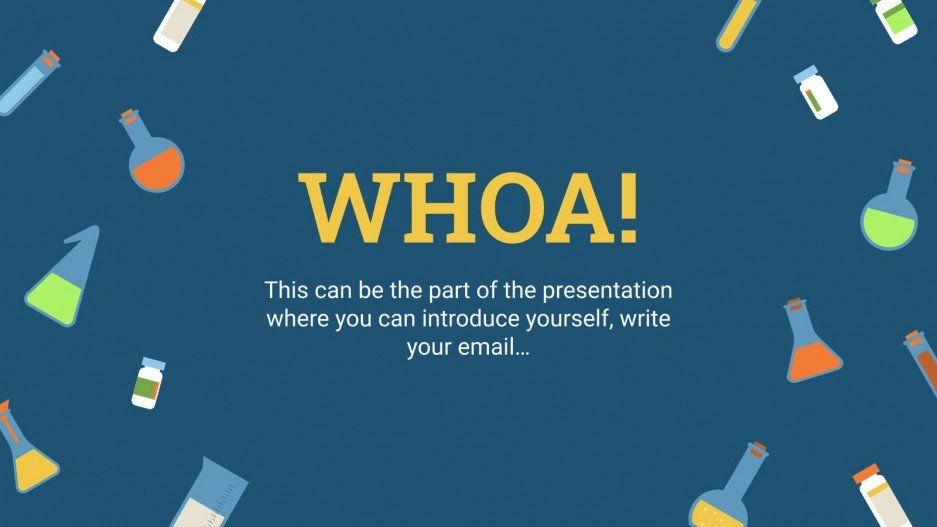 WHOA!

This can be the part of the presentation where you can introduce yourself, write your email…